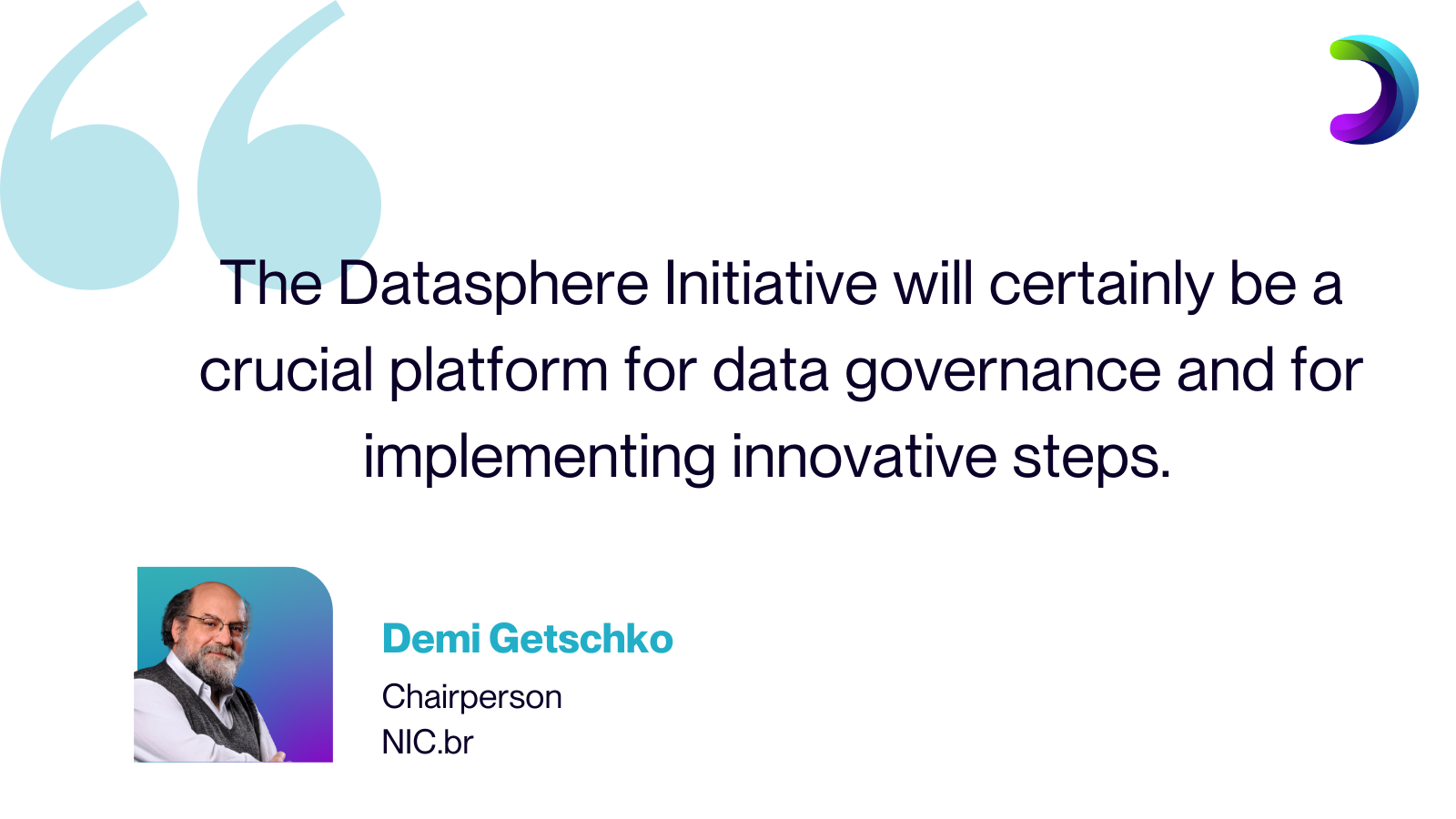 The Datasphere Initiative will certainly be a crucial platform for data governance and for implementing innovative steps.

Demi Getschko

Chairperson
NIC.br